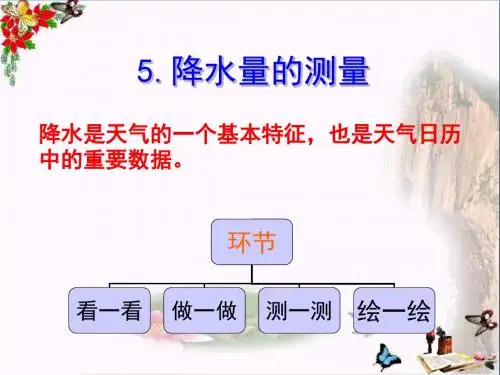 5. 降水量的测量

降水是天气的一个基本特征，也是天气日历中的重要数据。

环节

看一看
做一做
测一测
绘一绘